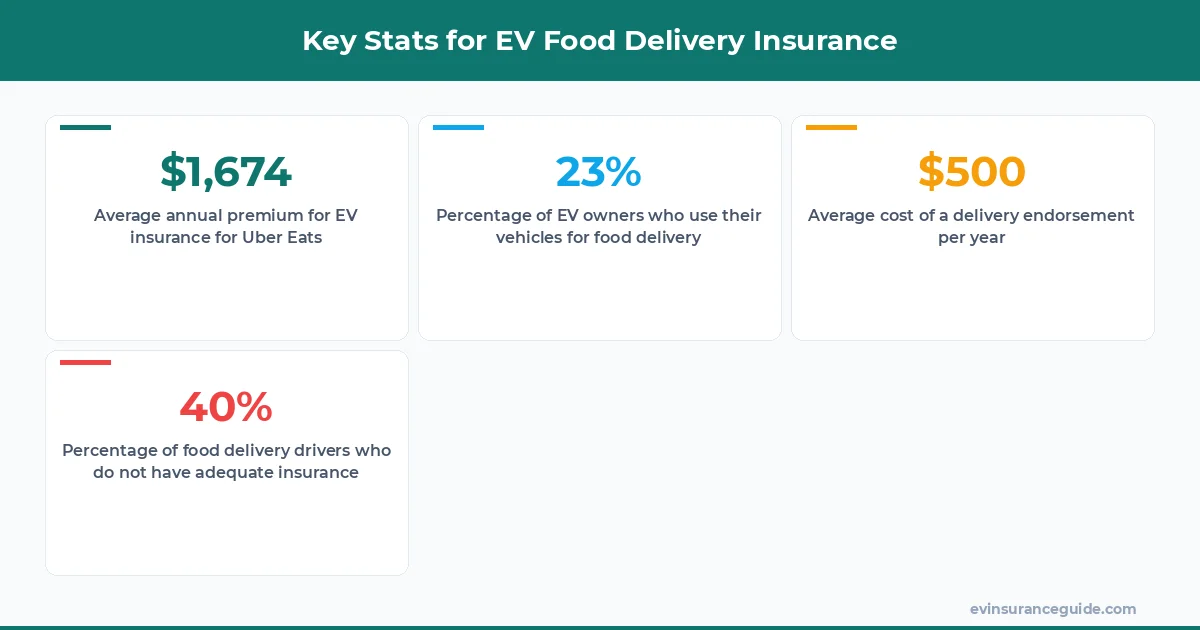 Key Stats for EV Food Delivery Insurance

$1,674

Average annual premium for EV insurance for Uber Eats

23%

Percentage of EV owners who use their vehicles for food delivery

$500

Average cost of a delivery endorsement per year

40%

Percentage of food delivery drivers who do not have adequate insurance

evinsuranceguide.com